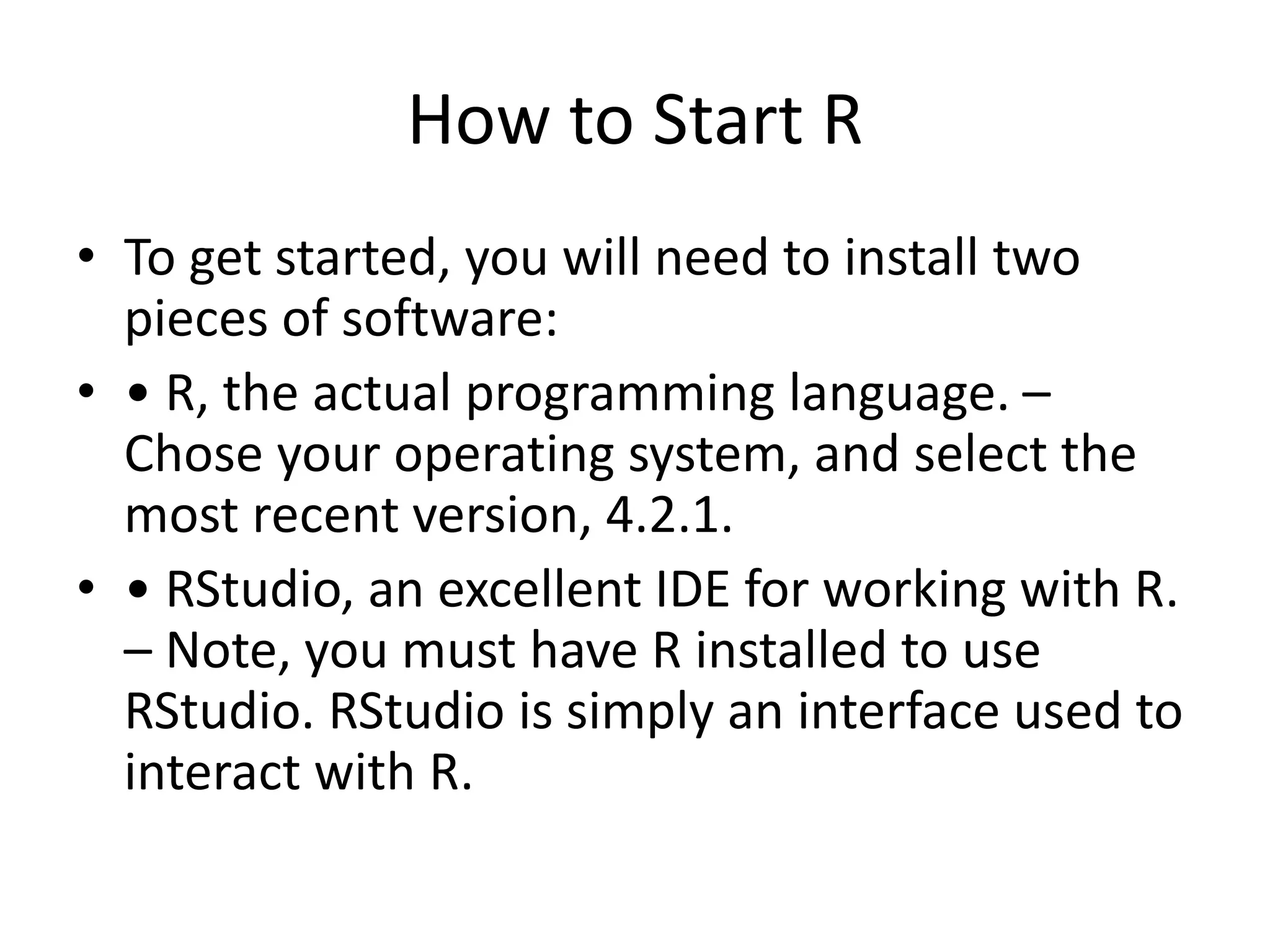 How to Start R

• To get started, you will need to install two pieces of software:

• • R, the actual programming language. – Chose your operating system, and select the most recent version, 4.2.1.

• • RStudio, an excellent IDE for working with R. – Note, you must have R installed to use RStudio. RStudio is simply an interface used to interact with R.